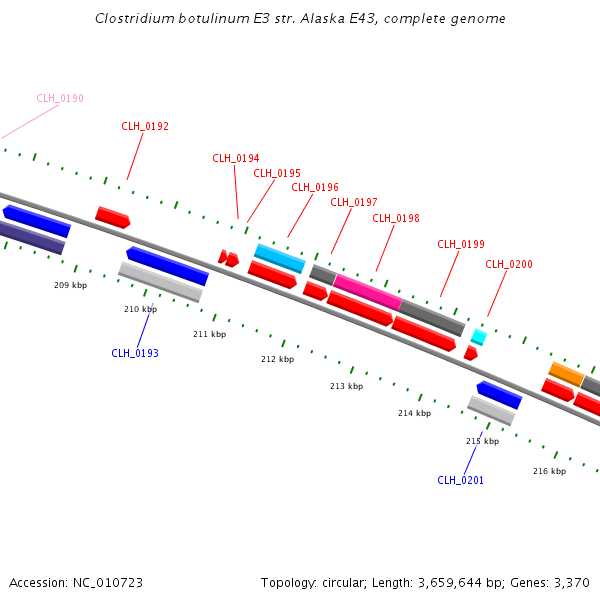 Clostridium botulinum E3 str. Alaska E43, complete genome

CLH_0190

CLH_0192

CLH_0194

CLH_0195

CLH_0196

CLH_0197

CLH_0198

CLH_0199

CLH_0200

209 kbp

210 kbp

211 kbp

212 kbp

213 kbp

214 kbp

215 kbp

216 kbp

CLH_0193

CLH_0201

Accession: NC_010723

Topology: circular; Length: 3,659,644 bp; Genes: 3,370